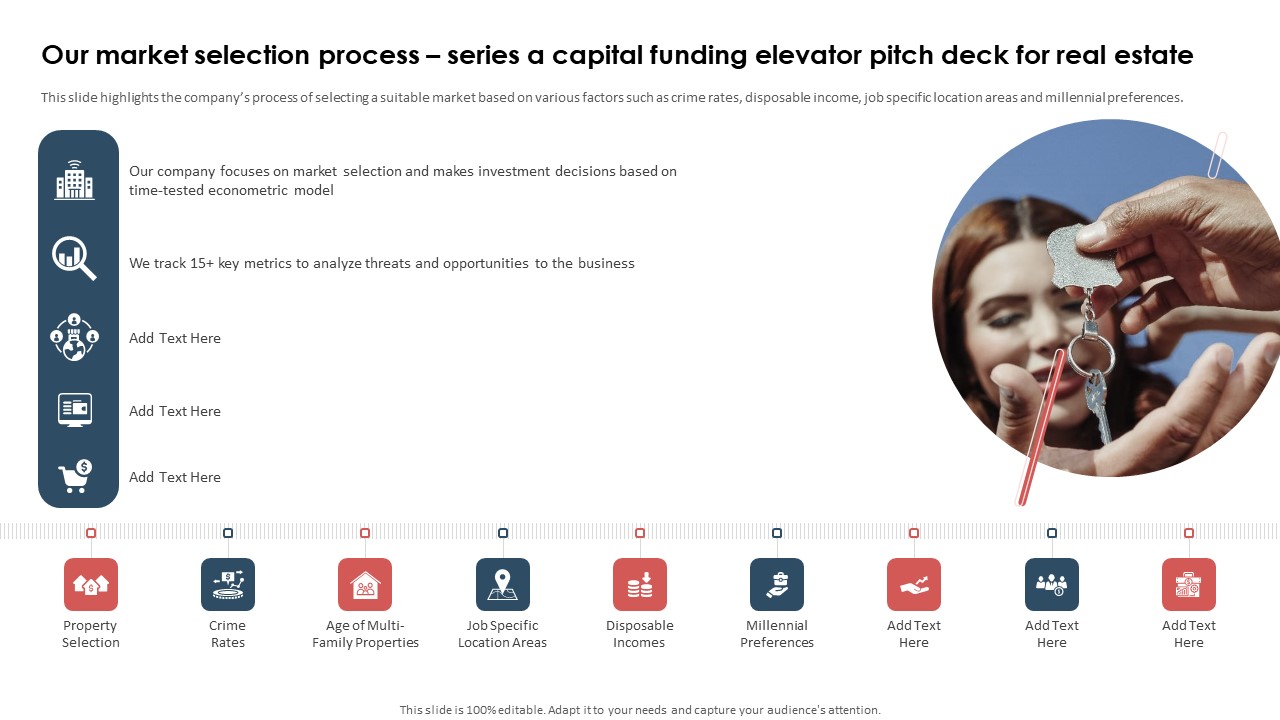 Our market selection process – series a capital funding elevator pitch deck for real estate

This slide highlights the company's process of selecting a suitable market based on various factors such as crime rates, disposable income, job specific location areas and millennial preferences.

Our company focuses on market selection and makes investment decisions based on time-tested econometric model

We track 15+ key metrics to analyze threats and opportunities to the business

Add Text Here

Add Text Here

Add Text Here

Property Selection

Crime Rates

Age of Multi-Family Properties

Job Specific Location Areas

Disposable Incomes

Millennial Preferences

Add Text Here

Add Text Here

Add Text Here

This slide is 100% editable. Adapt it to your needs and capture your audience's attention.